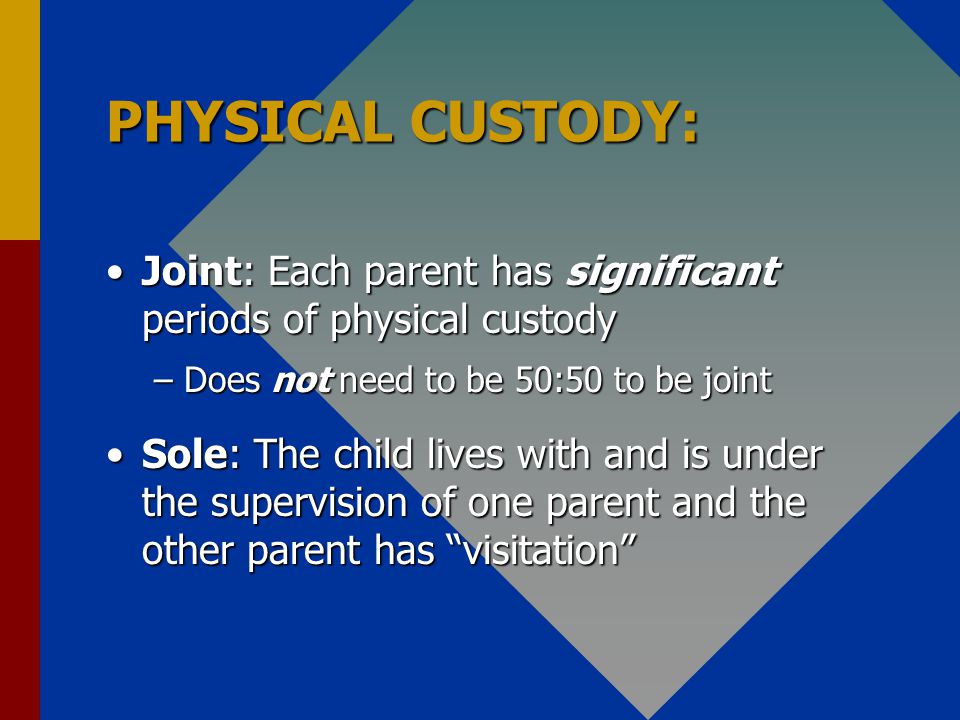 PHYSICAL CUSTODY:

• Joint: Each parent has significant periods of physical custody

– Does not need to be 50:50 to be joint

• Sole: The child lives with and is under the supervision of one parent and the other parent has “visitation”